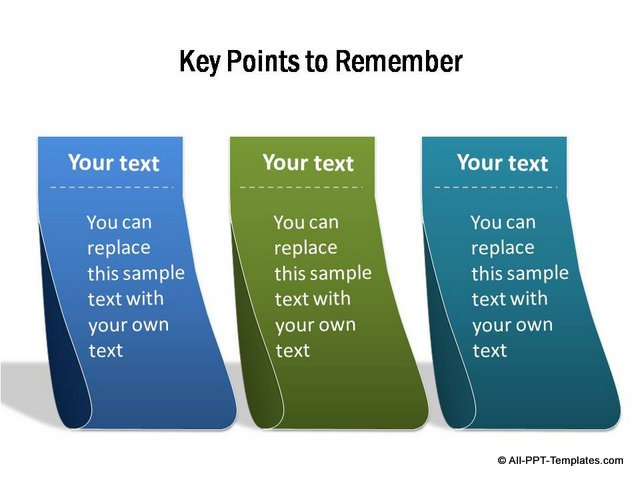 Key Points to Remember

Your text

You can replace this sample text with your own text

Your text

You can replace this sample text with your own text

Your text

You can replace this sample text with your own text

© All-PPT-Templates.com